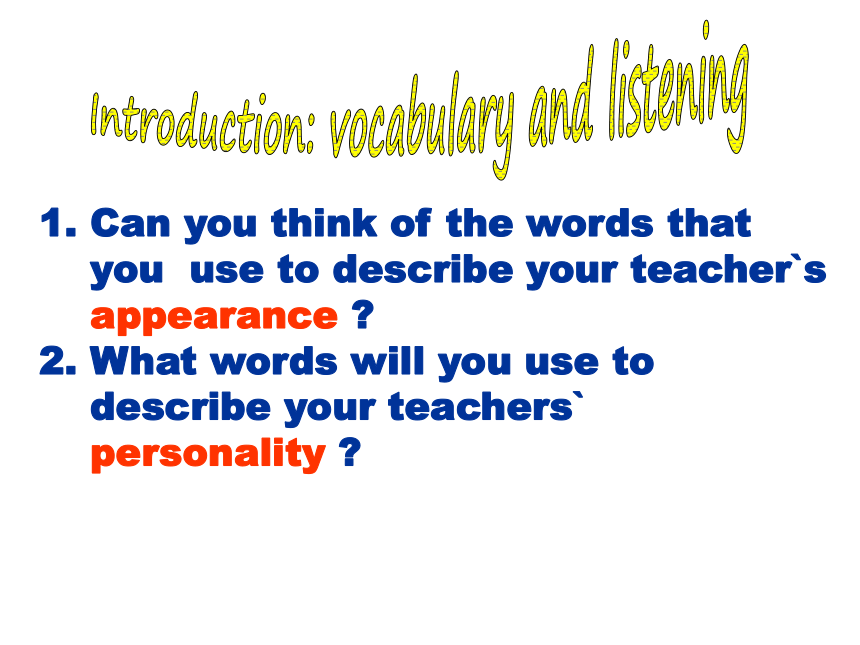 Introduction: vocabulary and listening

1. Can you think of the words that you use to describe your teacher`s appearance ?
2. What words will you use to describe your teachers` personality ?